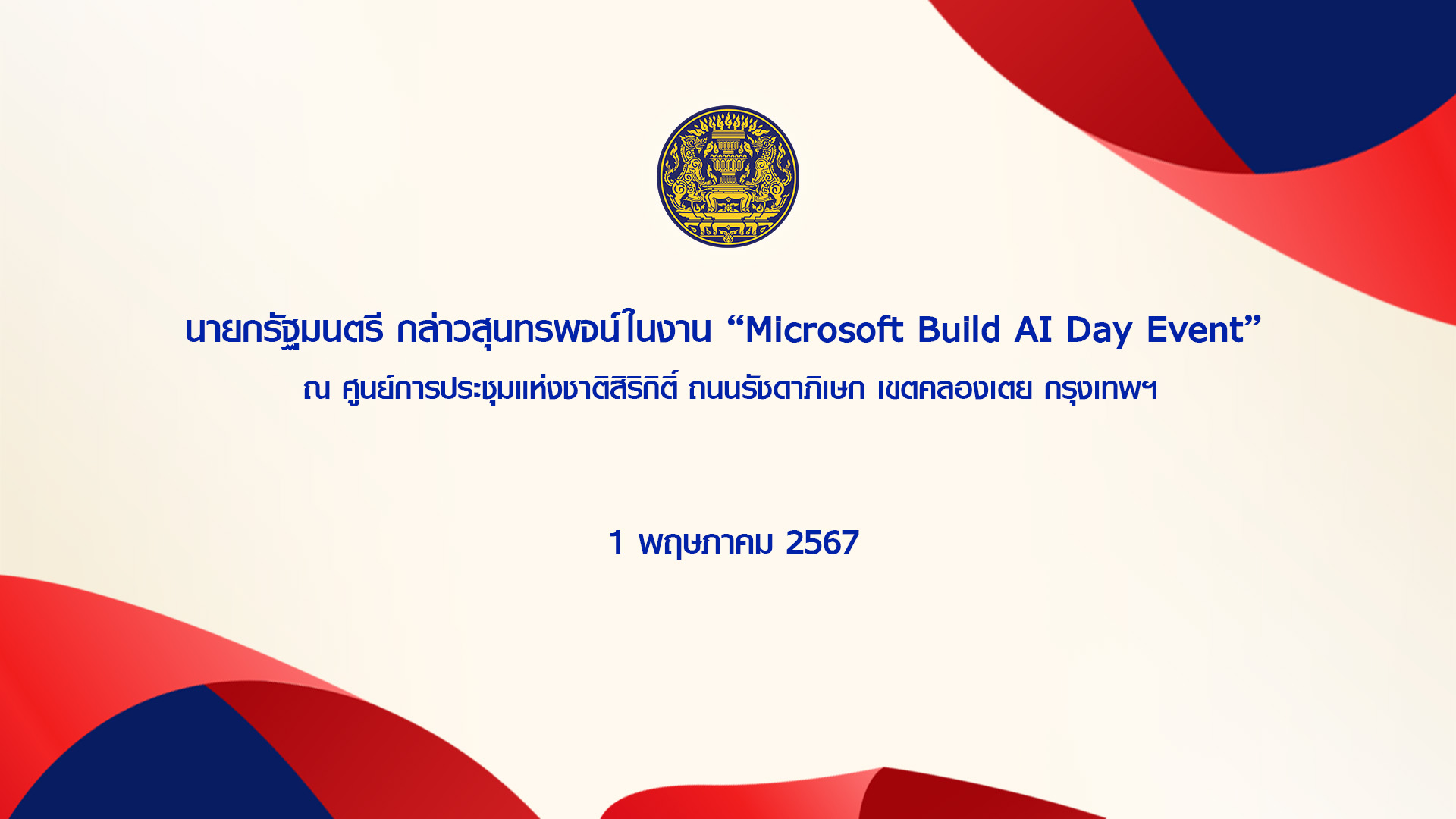 นายกรัฐมนตรี กล่าวสุนทรพจน์ในงาน “Microsoft Build AI Day Event”

ณ ศูนย์การประชุมแห่งชาติสิริกิติ์ ถนนรัชดาภิเษก เขตคลองเตย กรุงเทพฯ

1 พฤษภาคม 2567